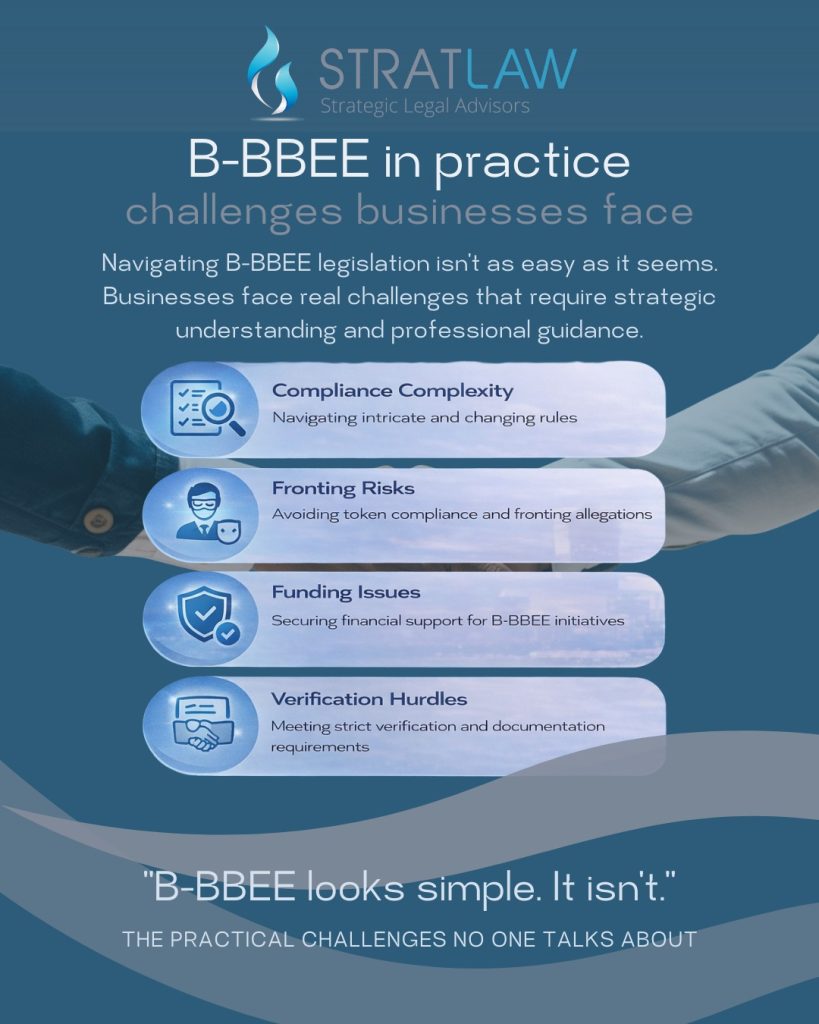 STRATLAW
Strategic Legal Advisors

B-BBEE in practice
challenges businesses face

Navigating B-BBEE legislation isn't as easy as it seems. Businesses face real challenges that require strategic understanding and professional guidance.

Compliance Complexity
Navigating intricate and changing rules

Fronting Risks
Avoiding token compliance and fronting allegations

Funding Issues
Securing financial support for B-BBEE initiatives

Verification Hurdles
Meeting strict verification and documentation requirements

"B-BBEE looks simple. It isn't."

THE PRACTICAL CHALLENGES NO ONE TALKS ABOUT